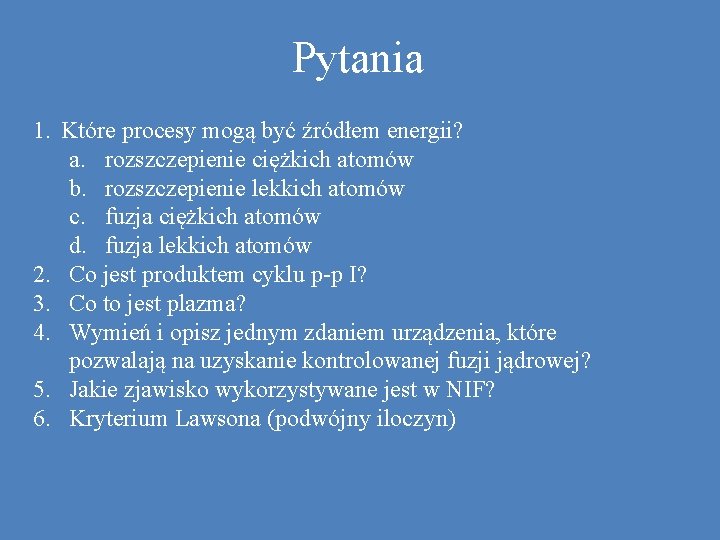 Pytania

1. Które procesy mogą być źródłem energii?
a. rozszczepienie ciężkich atomów
b. rozszczepienie lekkich atomów
c. fuzja ciężkich atomów
d. fuzja lekkich atomów
2. Co jest produktem cyklu p-p I?
3. Co to jest plazma?
4. Wymień i opisz jednym zdaniem urządzenia, które pozwalają na uzyskanie kontrolowanej fuzji jądrowej?
5. Jakie zjawisko wykorzystywane jest w NIF?
6. Kryterium Lawsona (podwójny iloczyn)